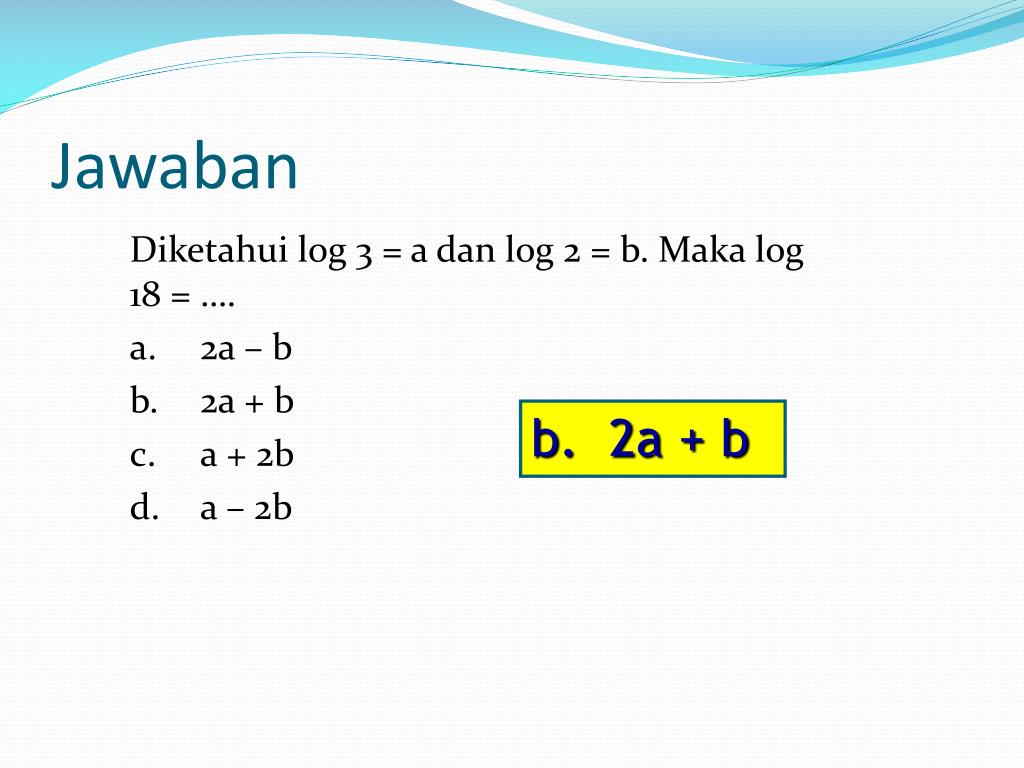 Jawaban

Diketahui log 3 = a dan log 2 = b. Maka log 18 = ….

a. 2a – b
b. 2a + b
c. a + 2b
d. a – 2b

b. 2a + b